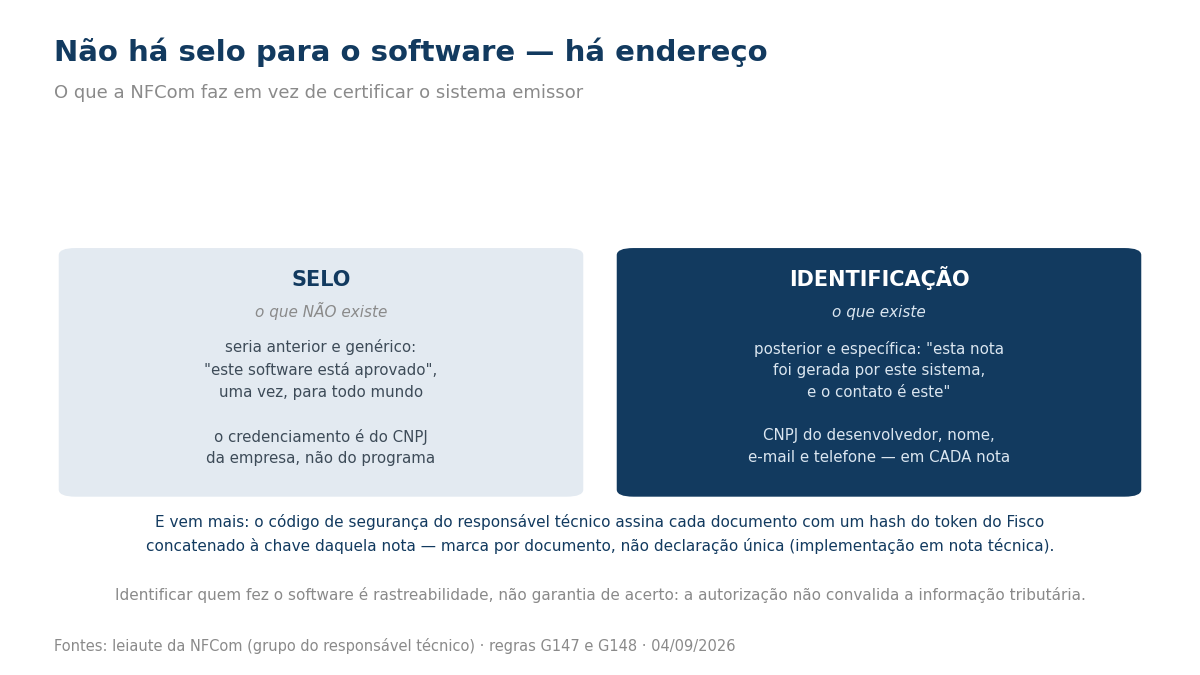 Não há selo para o software — há endereço

O que a NFCom faz em vez de certificar o sistema emissor

SELO

o que NÃO existe

seria anterior e genérico: "este software está aprovado", uma vez, para todo mundo

o credenciamento é do CNPJ da empresa, não do programa

IDENTIFICAÇÃO

o que existe

posterior e específica: "esta nota foi gerada por este sistema, e o contato é este"

CNPJ do desenvolvedor, nome, e-mail e telefone — em CADA nota

E vem mais: o código de segurança do responsável técnico assina cada documento com um hash do token do Fisco concatenado à chave daquela nota — marca por documento, não declaração única (implementação em nota técnica).

Identificar quem fez o software é rastreabilidade, não garantia de acerto: a autorização não convalida a informação tributária.

Fontes: leiaute da NFCom (grupo do responsável técnico) · regras G147 e G148 · 04/09/2026